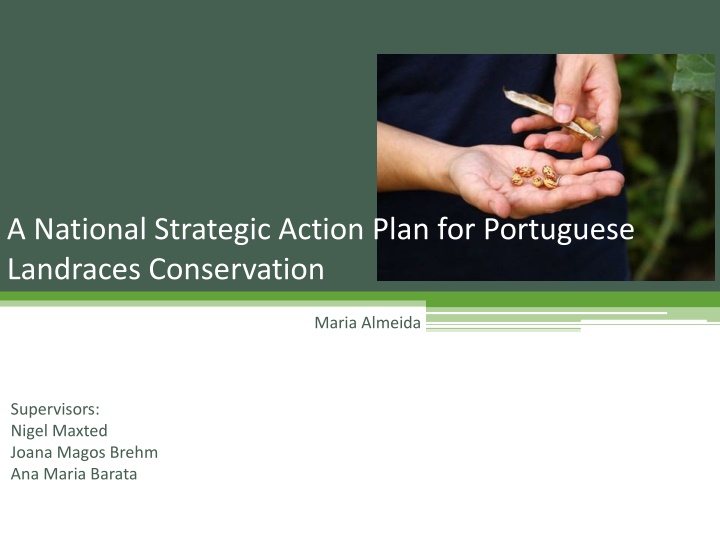 A National Strategic Action Plan for Portuguese Landraces Conservation

Maria Almeida

Supervisors:
Nigel Maxted
Joana Magos Brehm
Ana Maria Barata